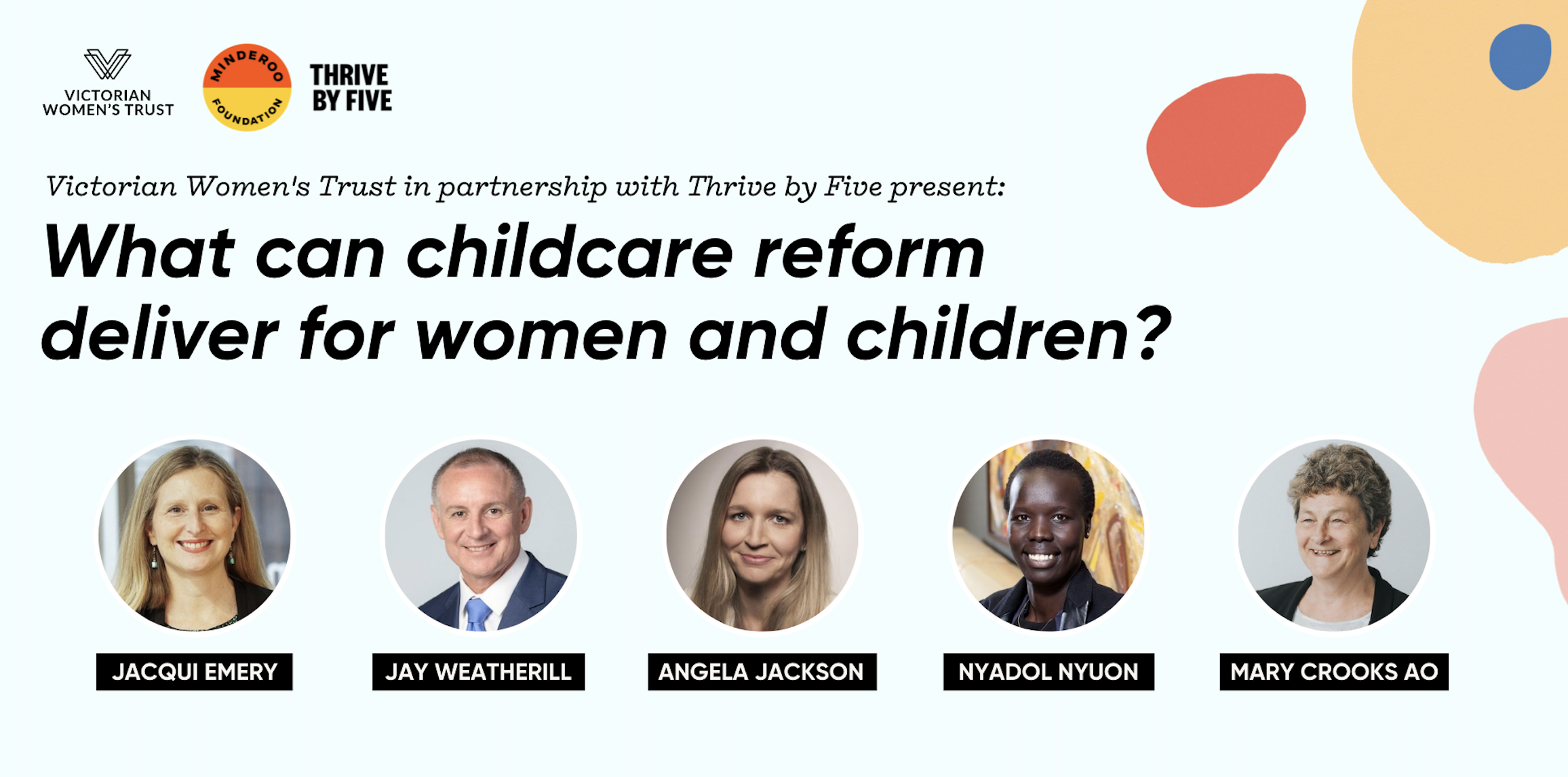 VICTORIAN WOMEN'S TRUST

MINDEROO FOUNDATION

THRIVE BY FIVE

Victorian Women's Trust in partnership with Thrive by Five present:

What can childcare reform deliver for women and children?

JACQUI EMERY

JAY WEATHERILL

ANGELA JACKSON

NYADOL NYUON

MARY CROOKS AO